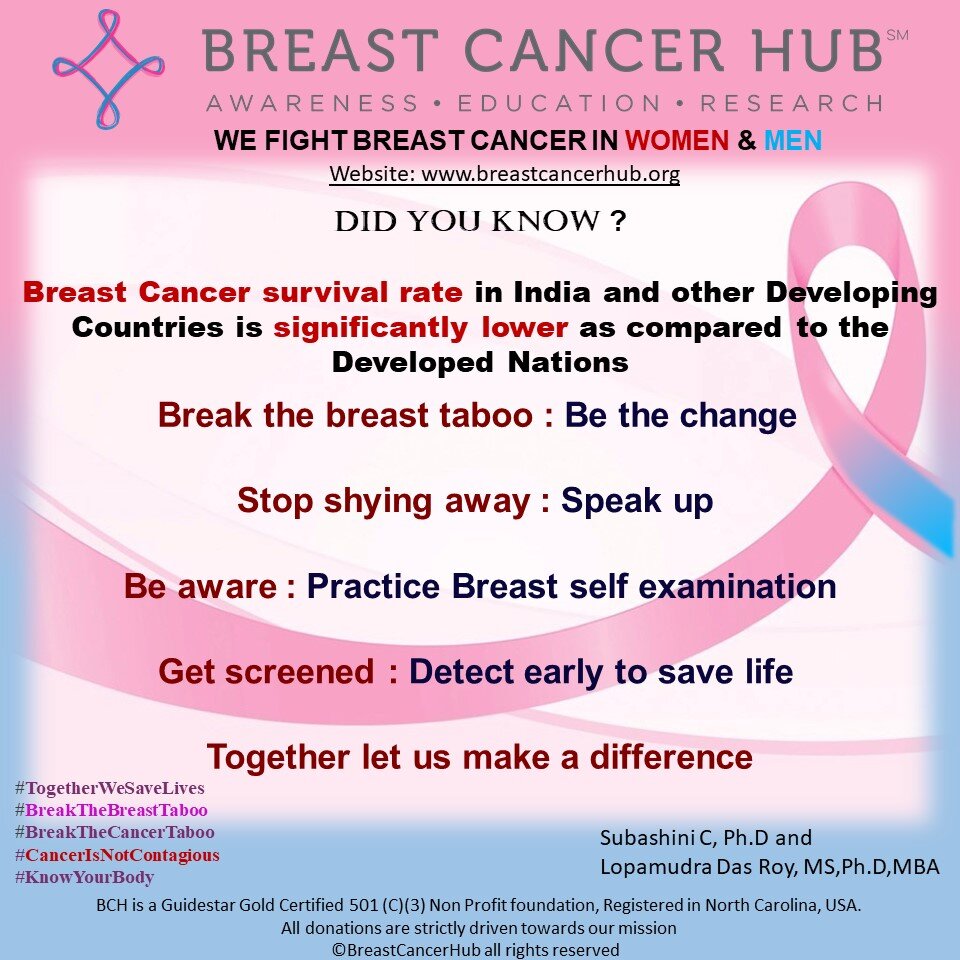 BREAST CANCER HUB℠
AWARENESS • EDUCATION • RESEARCH
WE FIGHT BREAST CANCER IN WOMEN & MEN
Website: www.breastcancerhub.org

DID YOU KNOW ?

Breast Cancer survival rate in India and other Developing Countries is significantly lower as compared to the Developed Nations

Break the breast taboo : Be the change

Stop shying away : Speak up

Be aware : Practice Breast self examination

Get screened : Detect early to save life

Together let us make a difference

#TogetherWeSaveLives
#BreakTheBreastTaboo
#BreakTheCancerTaboo
#CancerIsNotContagious
#KnowYourBody

Subashini C, Ph.D and
Lopamudra Das Roy, MS,Ph.D,MBA

BCH is a Guidestar Gold Certified 501 (C)(3) Non Profit foundation, Registered in North Carolina, USA.
All donations are strictly driven towards our mission
©BreastCancerHub all rights reserved